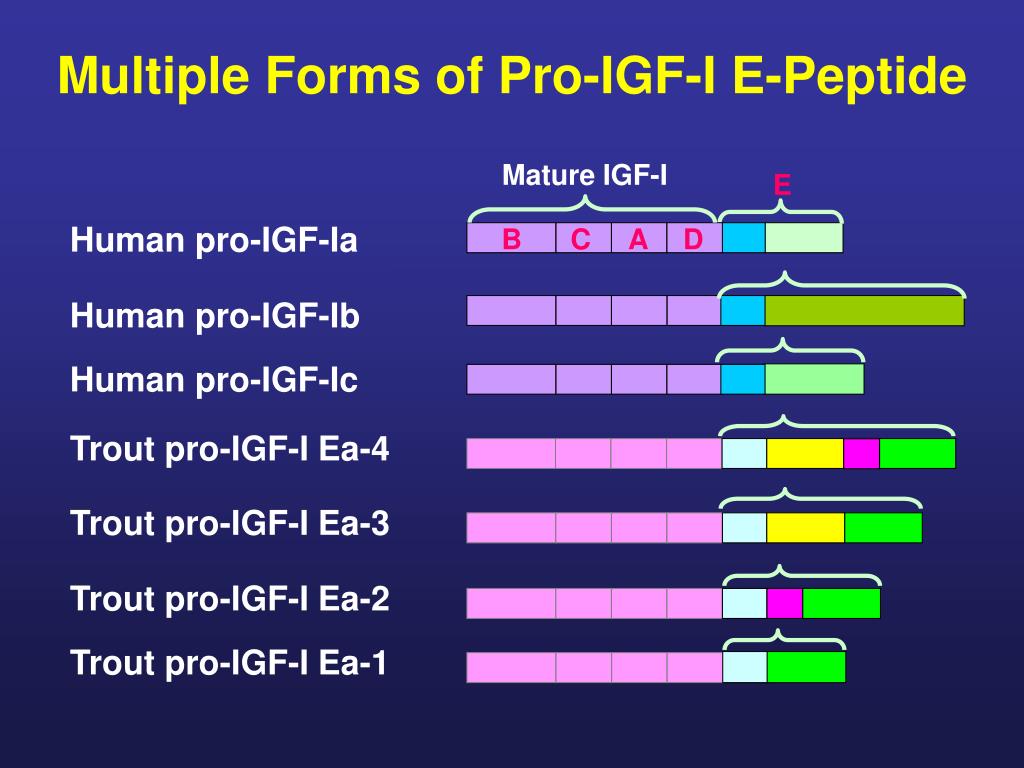 Multiple Forms of Pro-IGF-I E-Peptide

Mature IGF-I

E

Human pro-IGF-Ia

B C A D

Human pro-IGF-Ib

Human pro-IGF-Ic

Trout pro-IGF-I Ea-4

Trout pro-IGF-I Ea-3

Trout pro-IGF-I Ea-2

Trout pro-IGF-I Ea-1